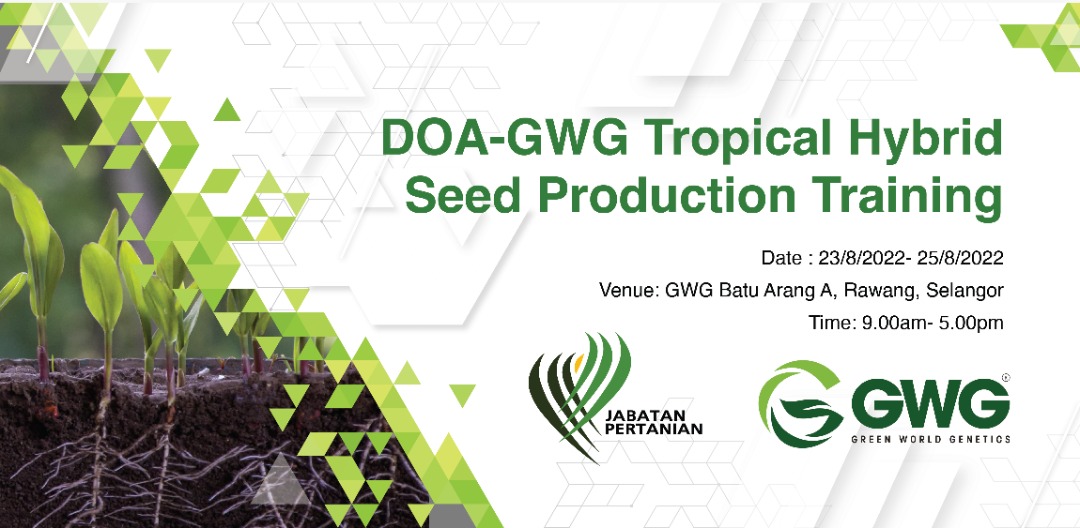 DOA-GWG Tropical Hybrid Seed Production Training

Date : 23/8/2022- 25/8/2022

Venue: GWG Batu Arang A, Rawang, Selangor

Time: 9.00am- 5.00pm

JABATAN PERTANIAN

GWG®
GREEN WORLD GENETICS